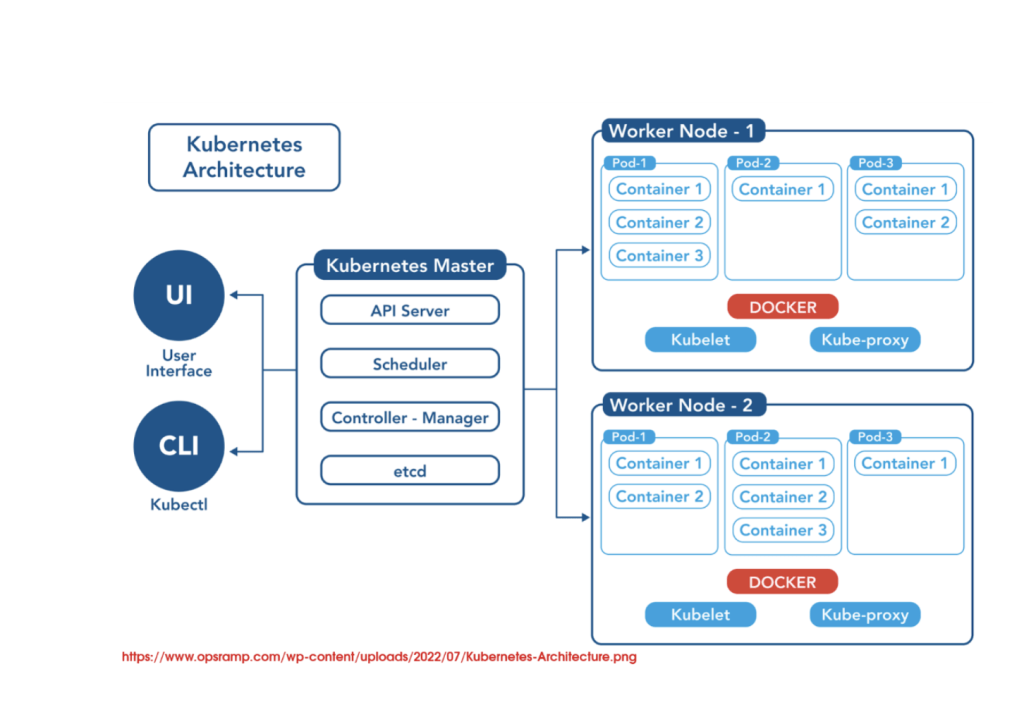 Kubernetes Architecture

UI
User Interface

CLI
Kubectl

Kubernetes Master
API Server
Scheduler
Controller - Manager
etcd

Worker Node - 1
Pod-1
Container 1
Container 2
Container 3
Pod-2
Container 1
Pod-3
Container 1
Container 2
DOCKER
Kubelet
Kube-proxy

Worker Node - 2
Pod-1
Container 1
Container 2
Pod-2
Container 1
Container 2
Container 3
Pod-3
Container 1
DOCKER
Kubelet
Kube-proxy

https://www.opsramp.com/wp-content/uploads/2022/07/Kubernetes-Architecture.png